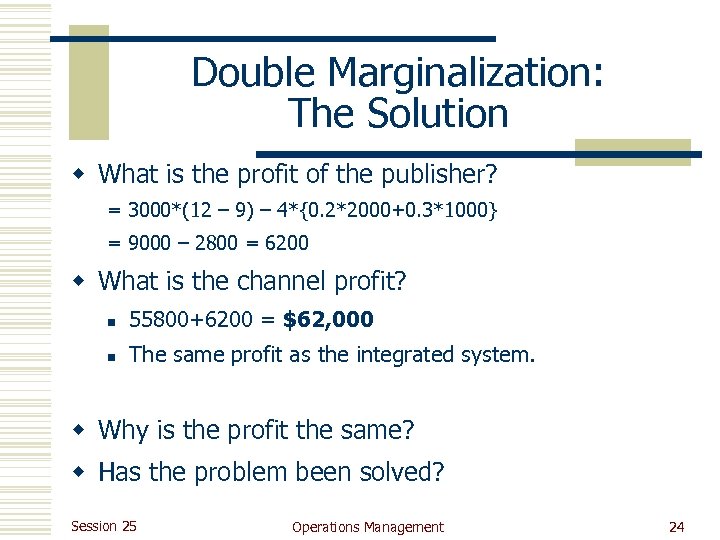 Double Marginalization: The Solution

What is the profit of the publisher?

= 3000*(12 – 9) – 4*{0.2*2000+0.3*1000}

= 9000 – 2800 = 6200

What is the channel profit?

55800+6200 = **$62,000**

The same profit as the integrated system.

Why is the profit the same?

Has the problem been solved?

Session 25

Operations Management

24